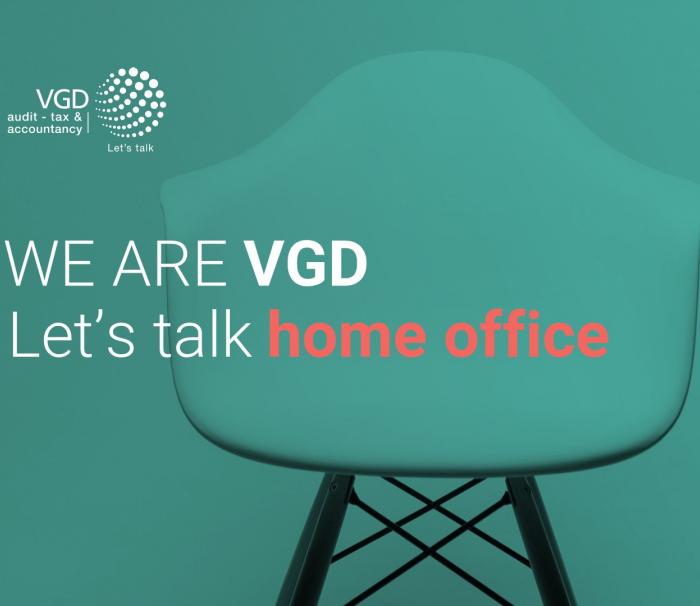 VGD
audit - tax &
accountancy
Let's talk

WE ARE VGD
Let's talk home office